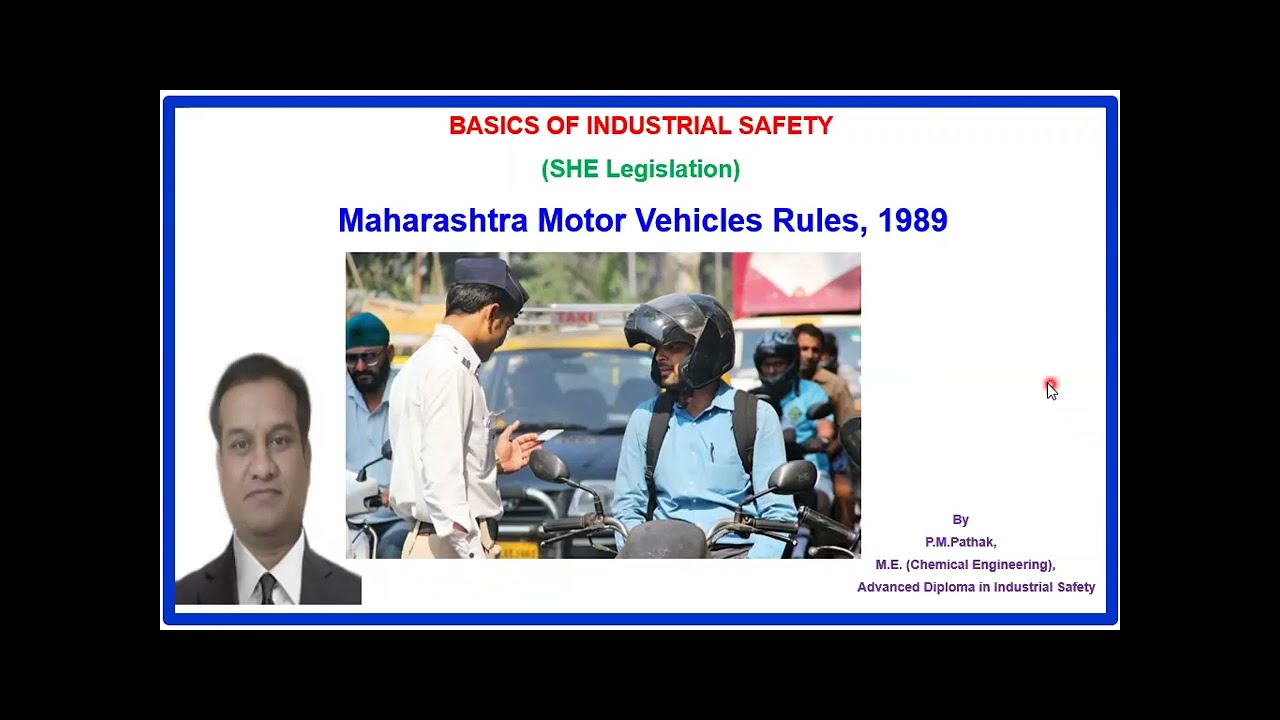 BASICS OF INDUSTRIAL SAFETY

(SHE Legislation)

Maharashtra Motor Vehicles Rules, 1989

TAXI

By
P.M.Pathak,
M.E. (Chemical Engineering),
Advanced Diploma in Industrial Safety